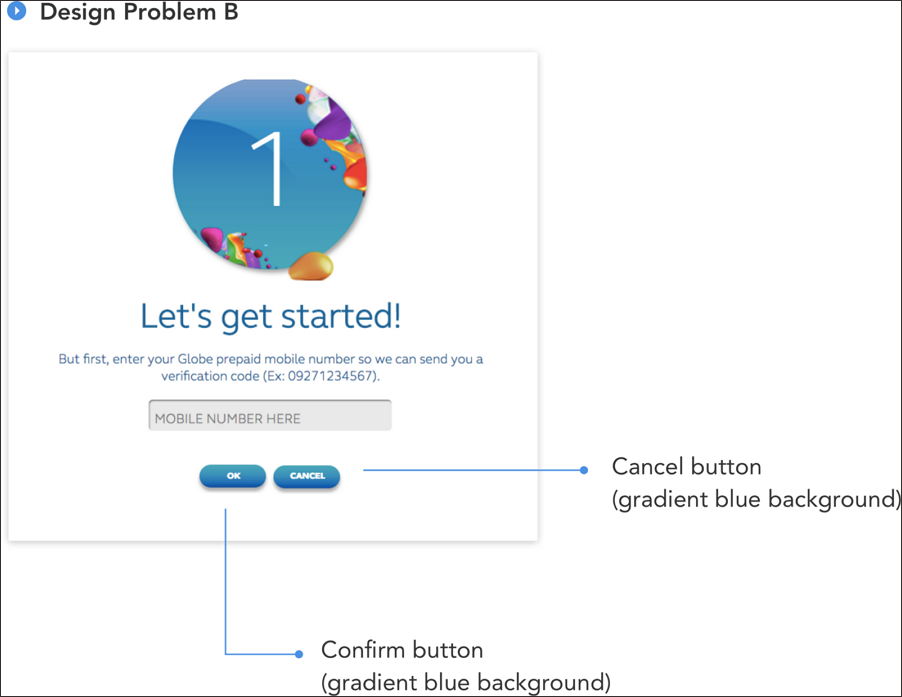 Design Problem B

1

Let's get started!

But first, enter your Globe prepaid mobile number so we can send you a verification code (Ex: 09271234567).

MOBILE NUMBER HERE

OK

CANCEL

Cancel button
(gradient blue background)

Confirm button
(gradient blue background)